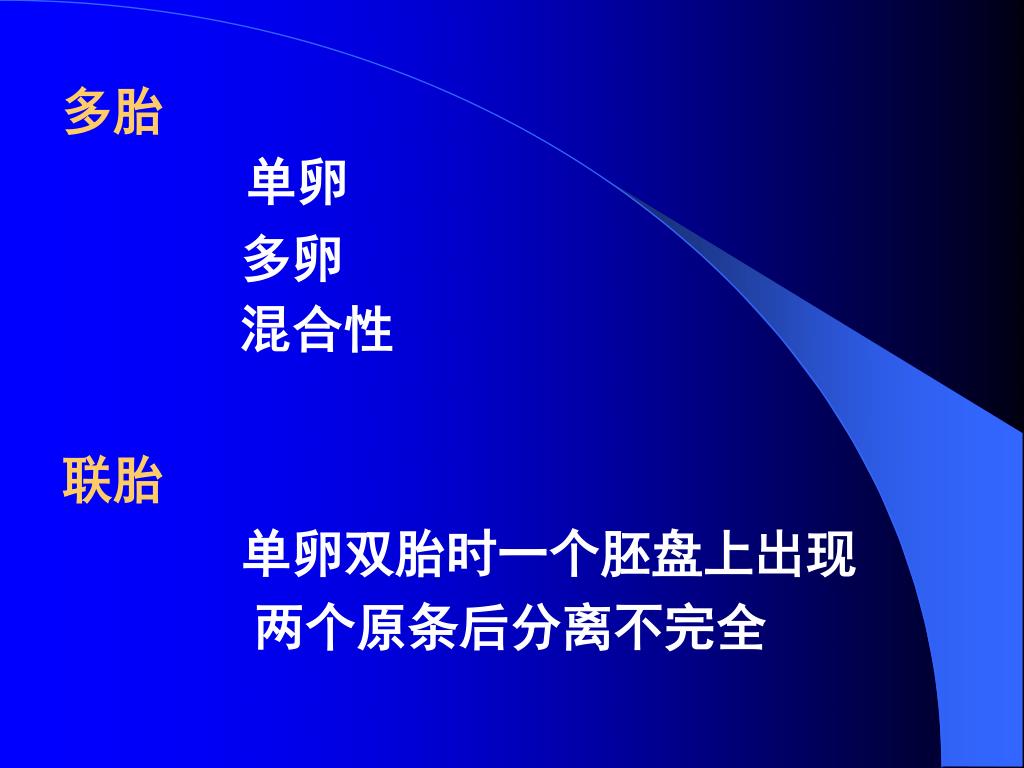 多胎

单卵

多卵

混合性

联胎

单卵双胎时一个胚盘上出现两个原条后分离不完全